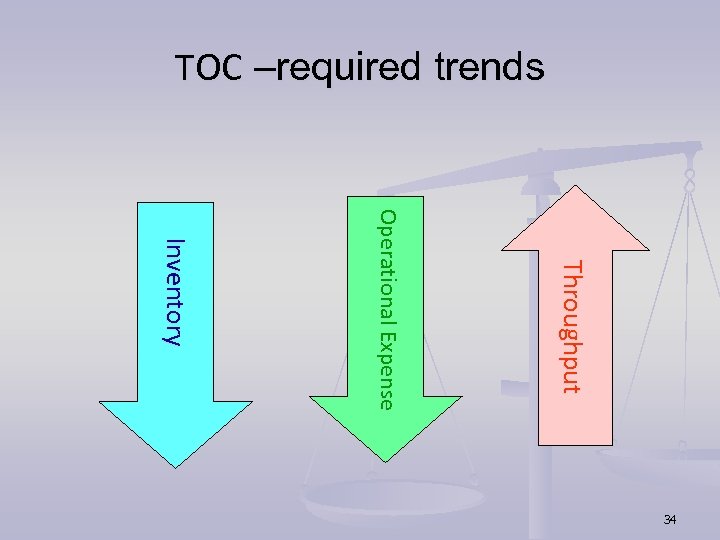 TOC –required trends

Inventory

Operational Expense

Throughput

34